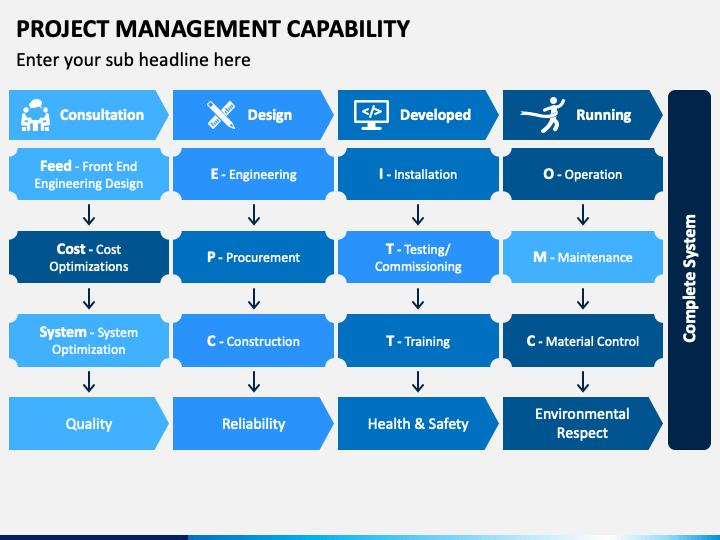 PROJECT MANAGEMENT CAPABILITY

Enter your sub headline here

Consultation

Feed - Front End Engineering Design

Cost - Cost Optimizations

System - System Optimization

Quality

Design

E - Engineering

P - Procurement

C - Construction

Reliability

Developed

I - Installation

T - Testing/ Commissioning

T - Training

Health & Safety

Running

O - Operation

M - Maintenance

C - Material Control

Environmental Respect

Complete System